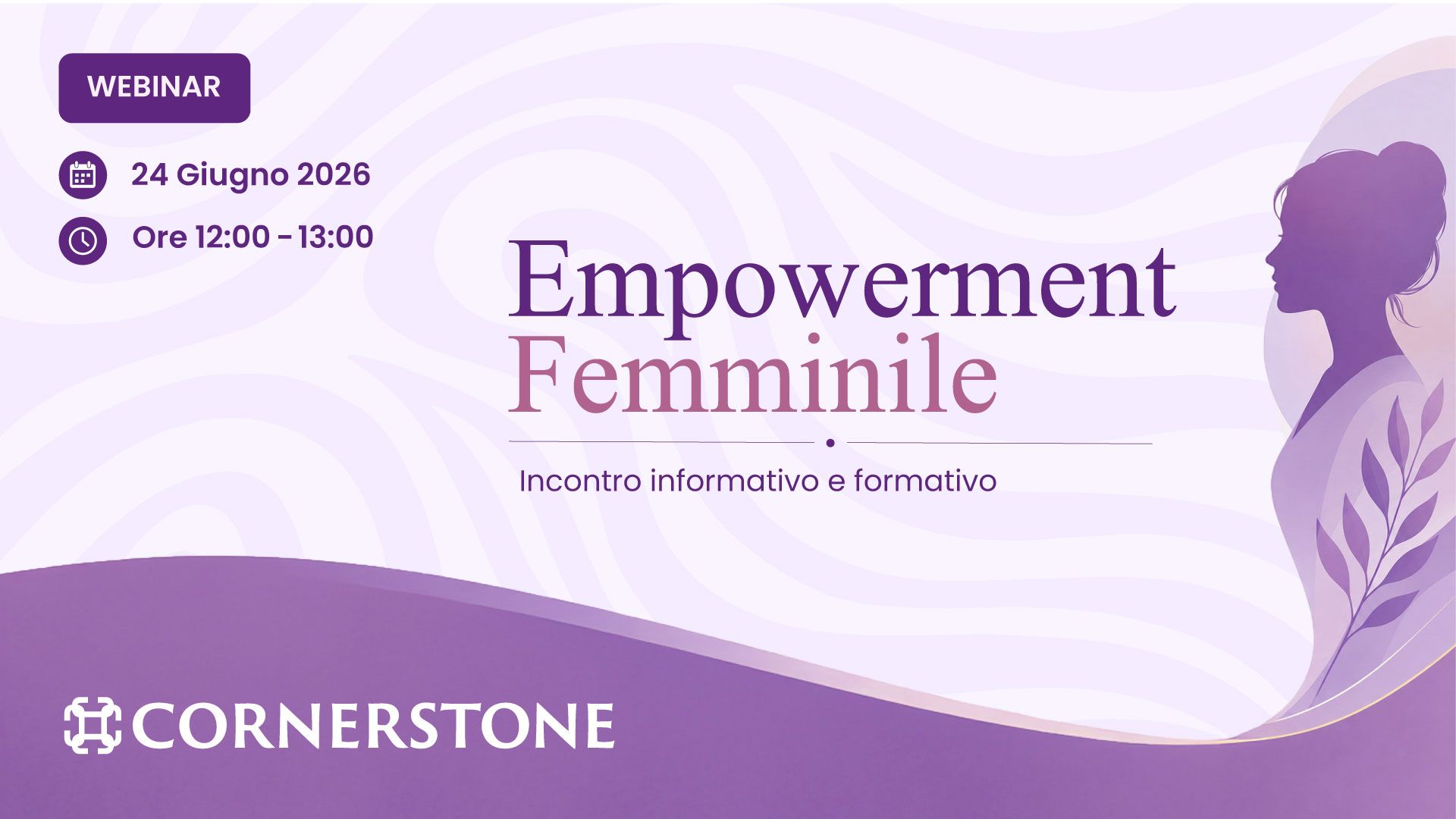 WEBINAR

24 Giugno 2026

Ore 12:00 - 13:00

Empowerment Femminile

Incontro informativo e formativo

CORNERSTONE